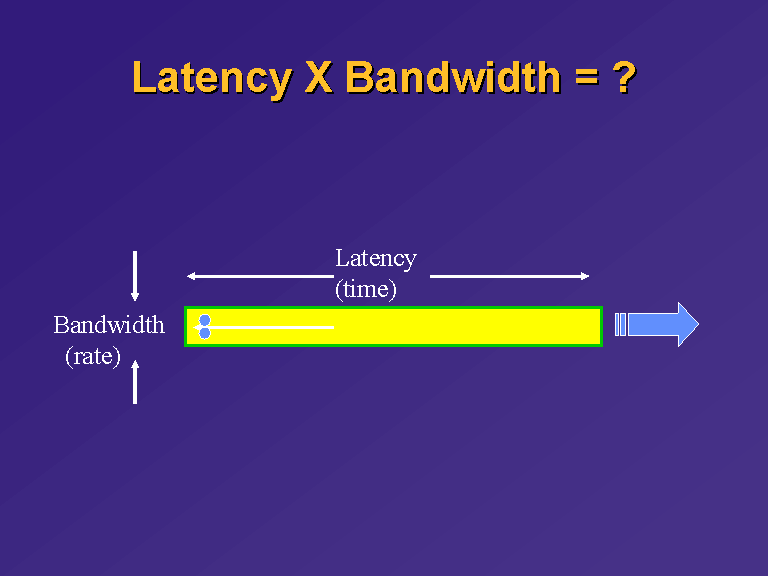 Latency X Bandwidth = ?

Latency
(time)

Bandwidth
(rate)